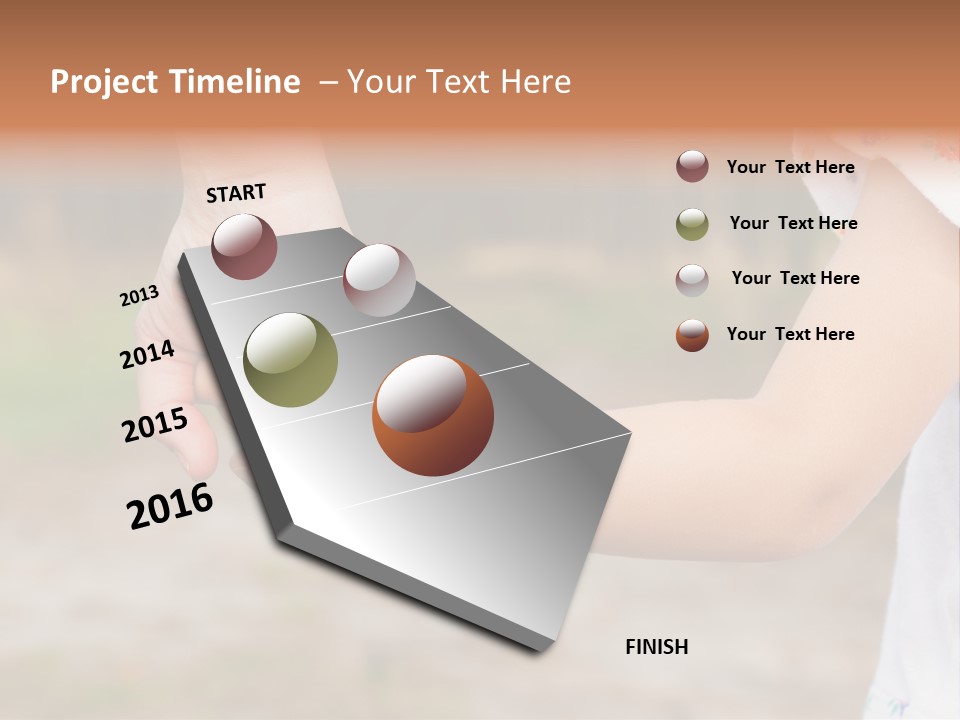 Project Timeline – Your Text Here

START

2013

2014

2015

2016

FINISH

Your Text Here

Your Text Here

Your Text Here

Your Text Here